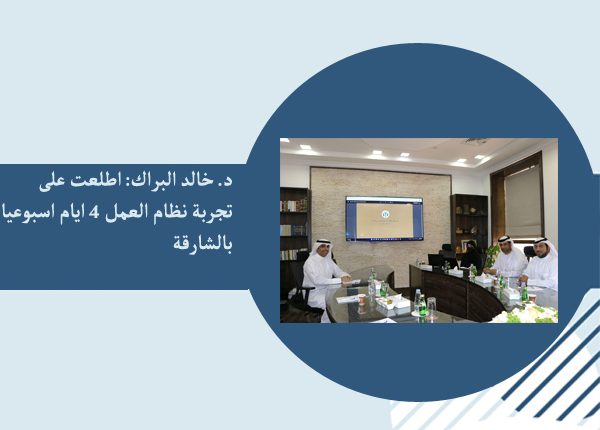 د. خالد البراك: اطلعت على تجربة نظام العمل 4 ايام اسبوعيا بالشارقة